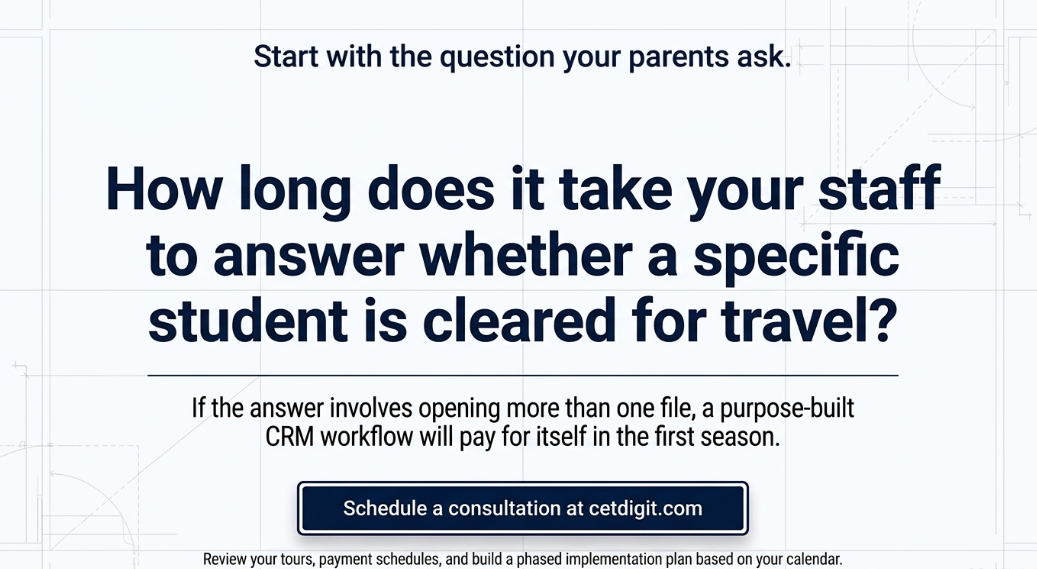 Start with the question your parents ask.

How long does it take your staff to answer whether a specific student is cleared for travel?

If the answer involves opening more than one file, a purpose-built CRM workflow will pay for itself in the first season.

Schedule a consultation at cetdigit.com

Review your tours, payment schedules, and build a phased implementation plan based on your calendar.